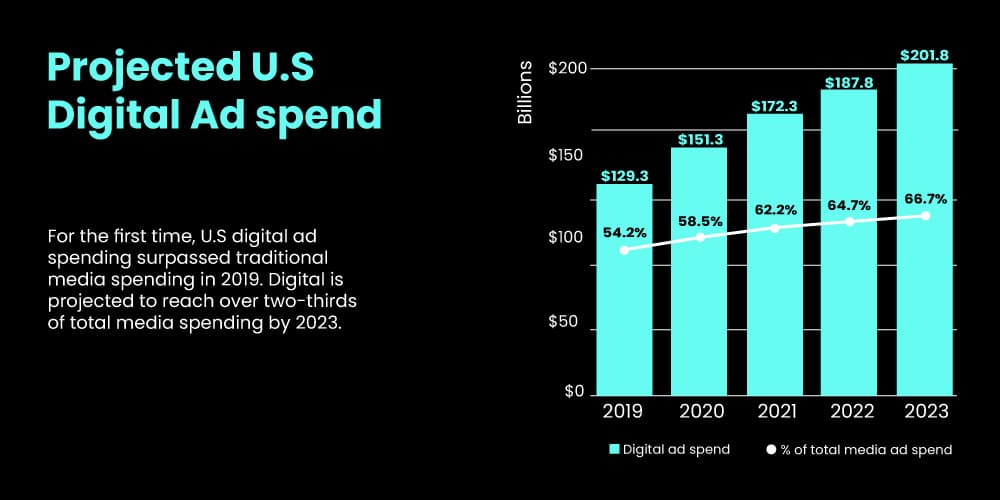 Projected U.S Digital Ad spend

For the first time, U.S digital ad spending surpassed traditional media spending in 2019. Digital is projected to reach over two-thirds of total media spending by 2023.

Billions

$200
$150
$100
$50
$0

$129.3
$151.3
$172.3
$187.8
$201.8

54.2%
58.5%
62.2%
64.7%
66.7%

2019
2020
2021
2022
2023

Digital ad spend
% of total media ad spend